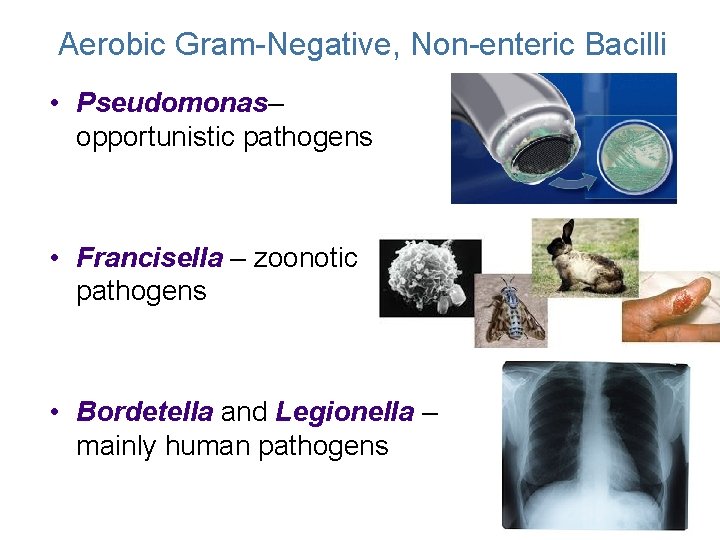 Aerobic Gram-Negative, Non-enteric Bacilli

• Pseudomonas– opportunistic pathogens

• Francisella – zoonotic pathogens

• Bordetella and Legionella – mainly human pathogens